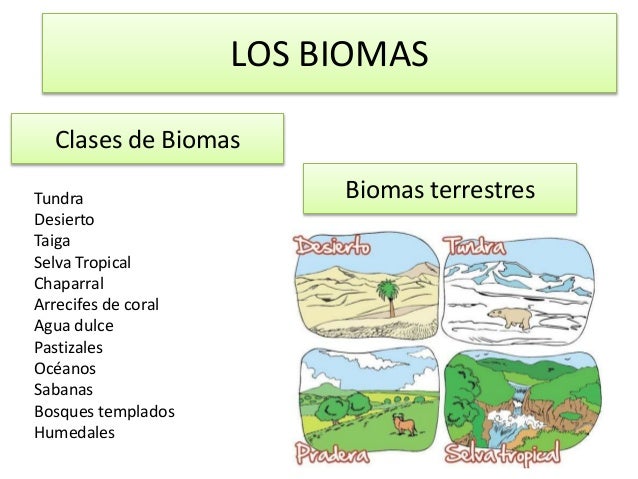 LOS BIOMAS

Clases de Biomas

Tundra
Desierto
Taiga
Selva Tropical
Chaparral
Arrecifes de coral
Agua dulce
Pastizales
Océanos
Sabanas
Bosques templados
Humedales

Biomas terrestres

Desierto
Tundra
Pradera
Selva tropical